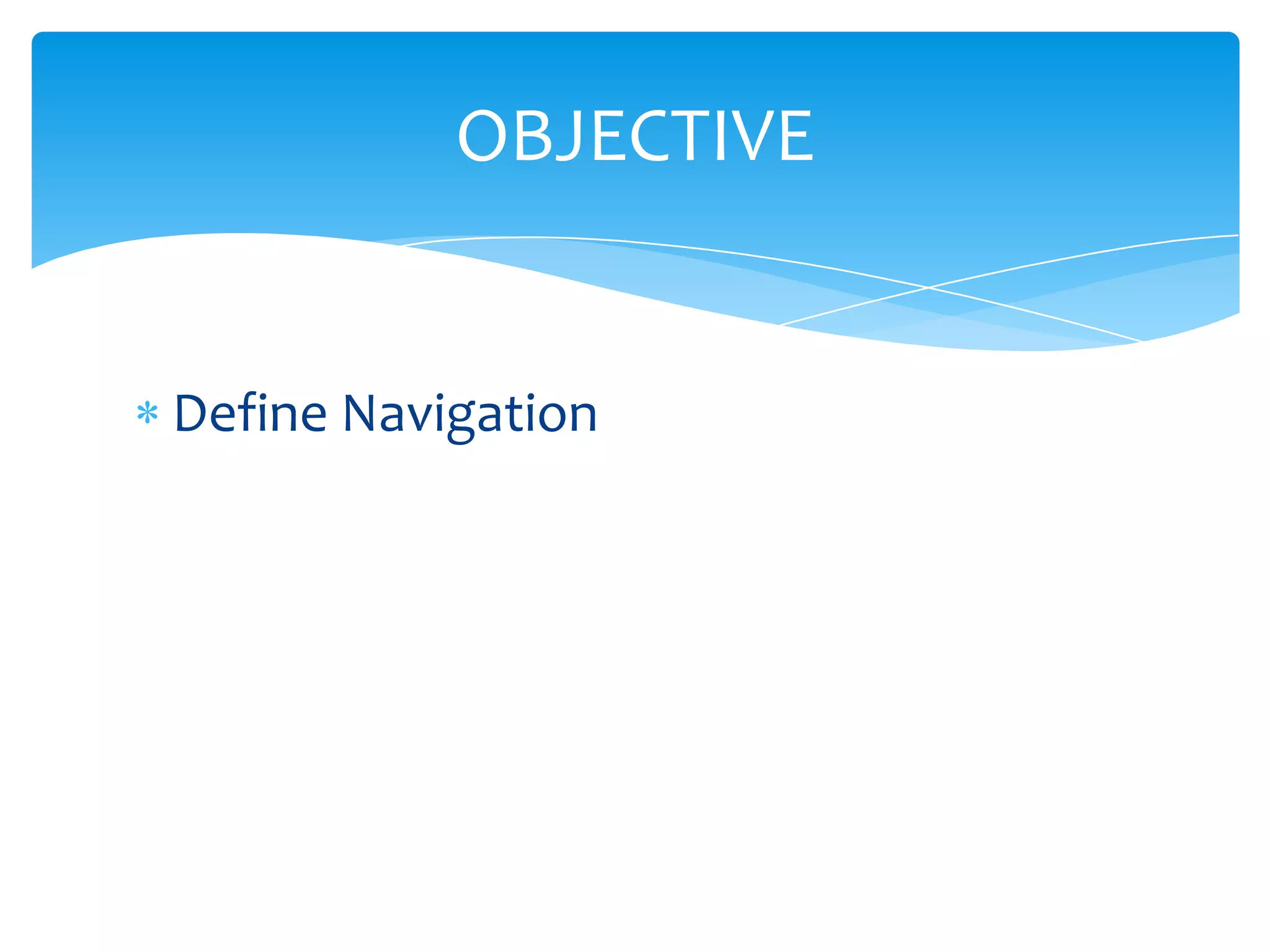 OBJECTIVE

* Define Navigation